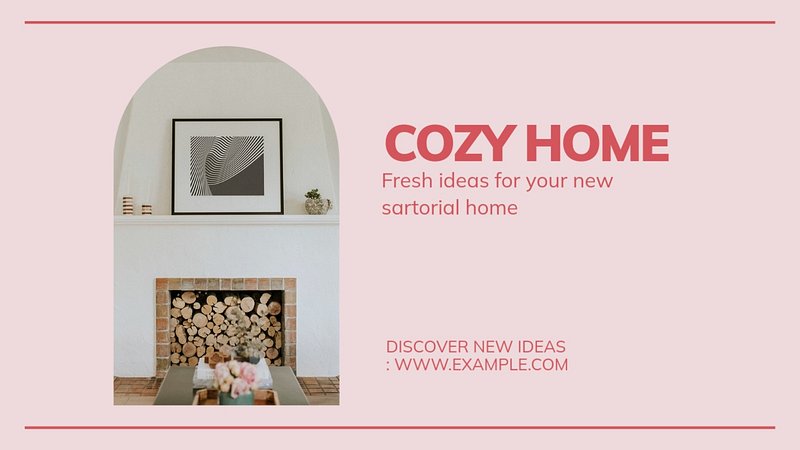 COZY HOME

Fresh ideas for your new sartorial home

DISCOVER NEW IDEAS
: WWW.EXAMPLE.COM